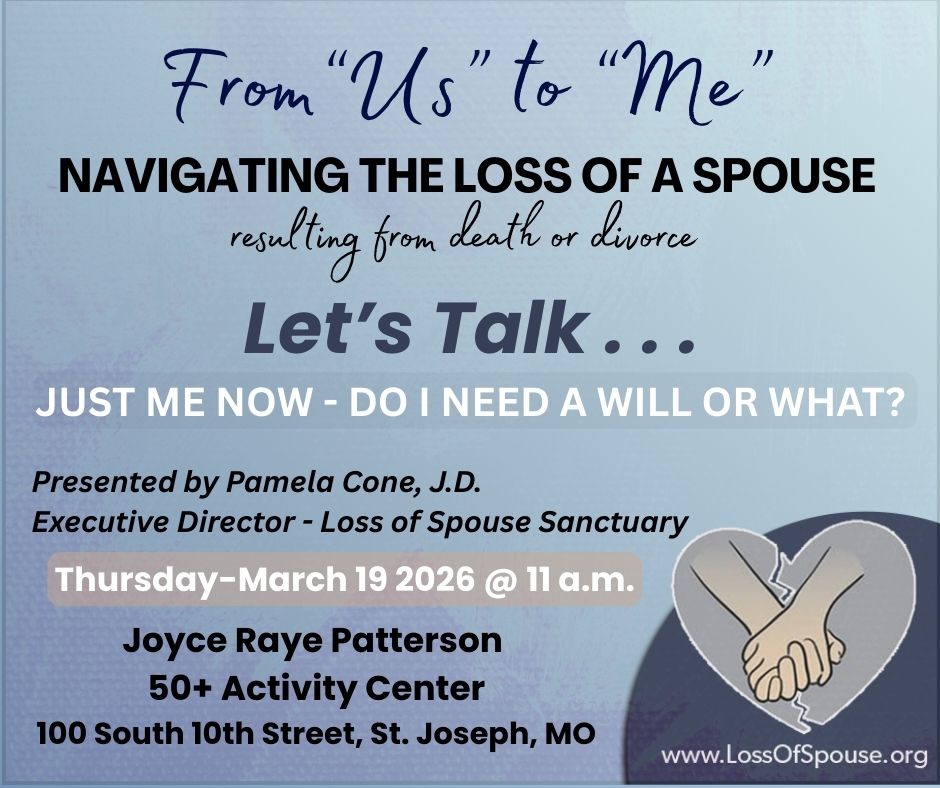 From "Us" to "Me"

NAVIGATING THE LOSS OF A SPOUSE

resulting from death or divorce

Let's Talk . . .

JUST ME NOW - DO I NEED A WILL OR WHAT?

Presented by Pamela Cone, J.D.
Executive Director - Loss of Spouse Sanctuary

Thursday-March 19 2026 @ 11 a.m.

Joyce Raye Patterson
50+ Activity Center
100 South 10th Street, St. Joseph, MO

www.LossOfSpouse.org